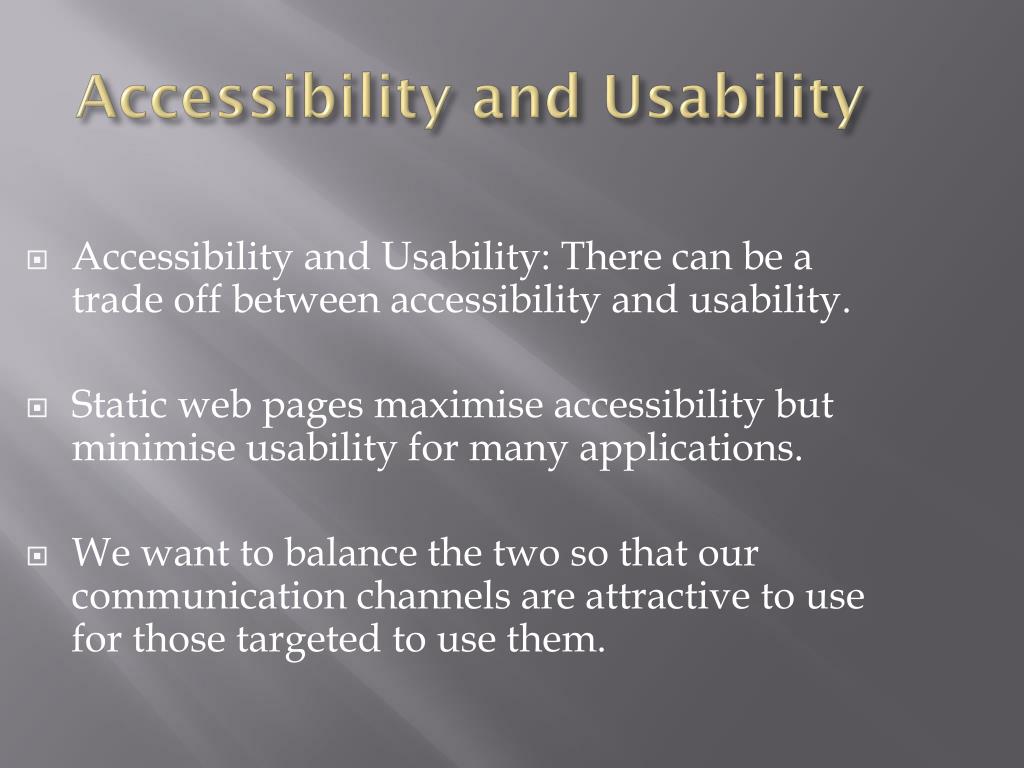 Accessibility and Usability

Accessibility and Usability: There can be a trade off between accessibility and usability.

Static web pages maximise accessibility but minimise usability for many applications.

We want to balance the two so that our communication channels are attractive to use for those targeted to use them.